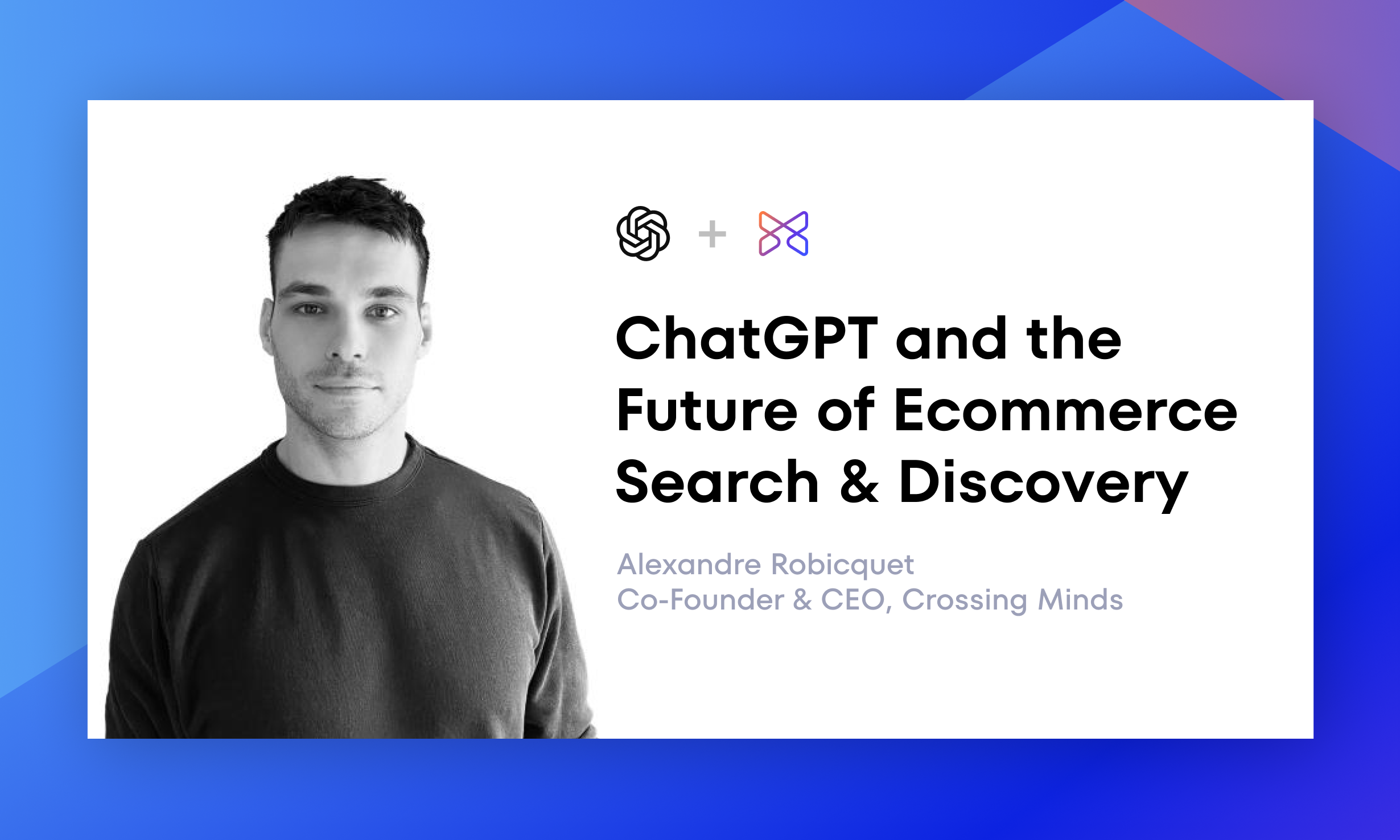 +

ChatGPT and the Future of Ecommerce Search & Discovery

Alexandre Robicquet
Co-Founder & CEO, Crossing Minds